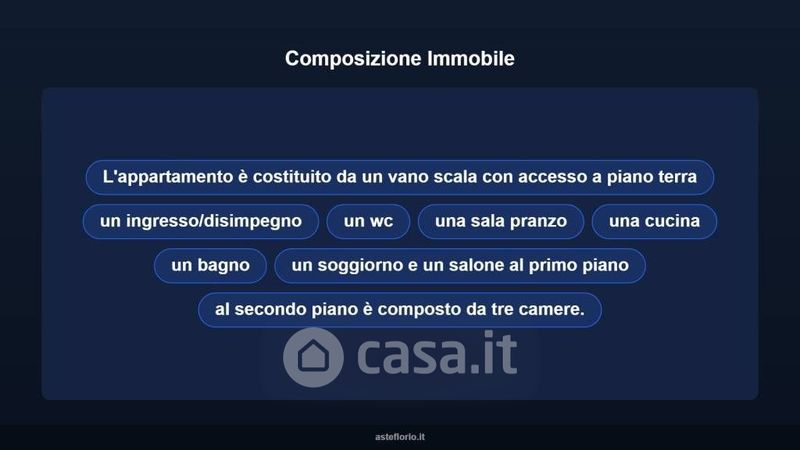 Composizione Immobile

L'appartamento è costituito da un vano scala con accesso a piano terra

un ingresso/disimpegno

un wc

una sala pranzo

una cucina

un bagno

un soggiorno e un salone al primo piano

al secondo piano è composto da tre camere.

casa.it

asteflorio.it